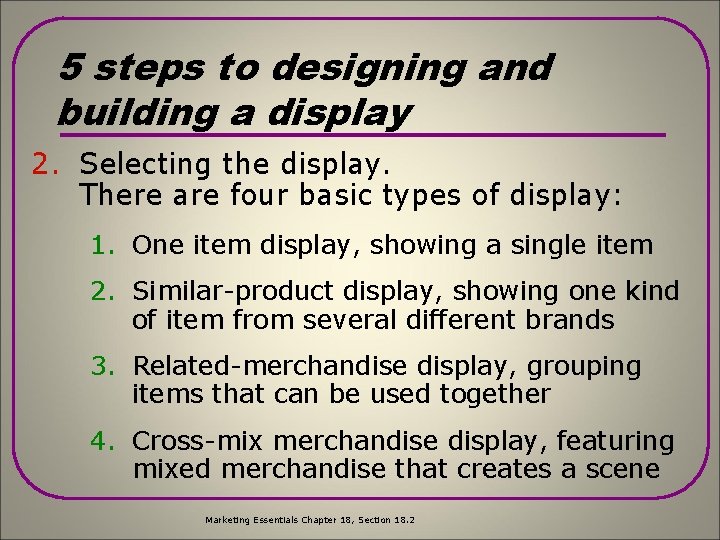 5 steps to designing and building a display

2. Selecting the display.
There are four basic types of display:

1. One item display, showing a single item

2. Similar-product display, showing one kind of item from several different brands

3. Related-merchandise display, grouping items that can be used together

4. Cross-mix merchandise display, featuring mixed merchandise that creates a scene

Marketing Essentials Chapter 18, Section 18.2